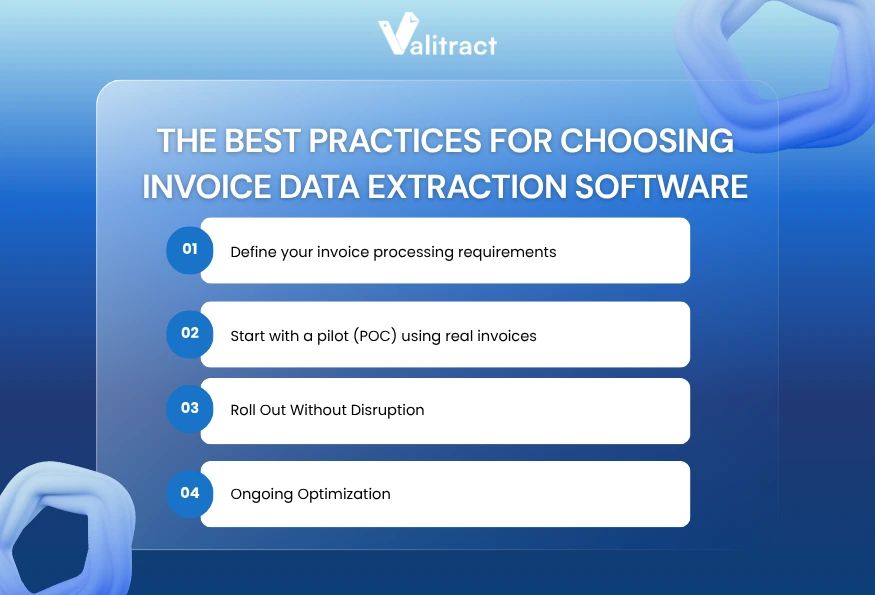 Valitract

THE BEST PRACTICES FOR CHOOSING INVOICE DATA EXTRACTION SOFTWARE

01 Define your invoice processing requirements

02 Start with a pilot (POC) using real invoices

03 Roll Out Without Disruption

04 Ongoing Optimization